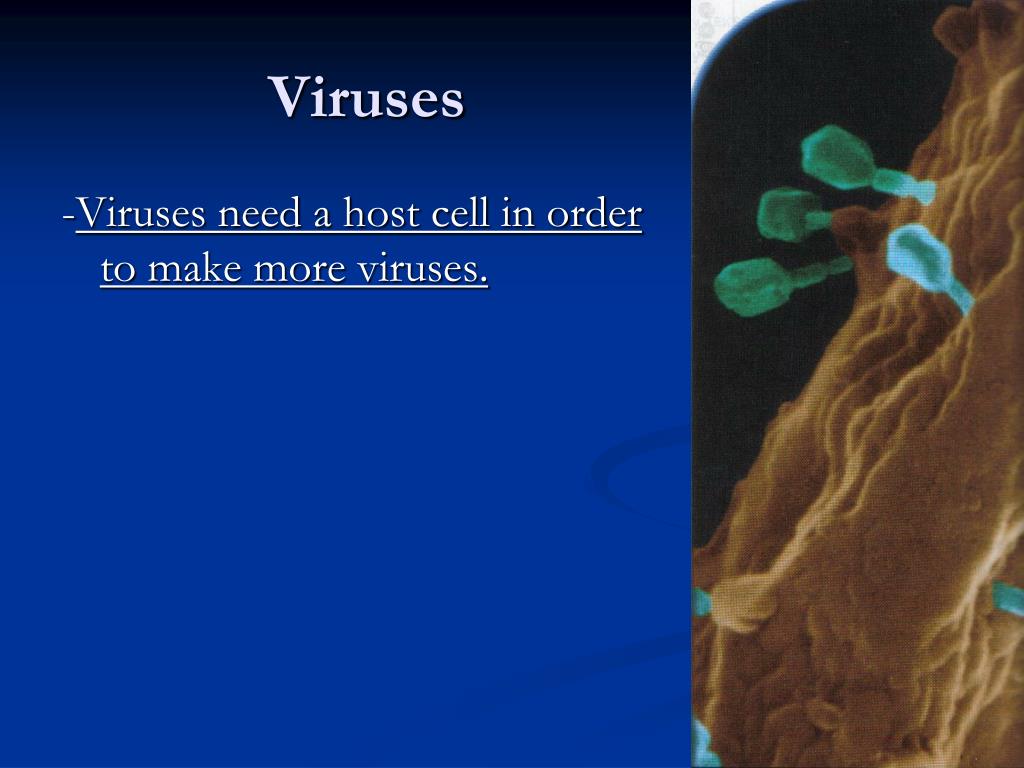 Viruses

-Viruses need a host cell in order to make more viruses.